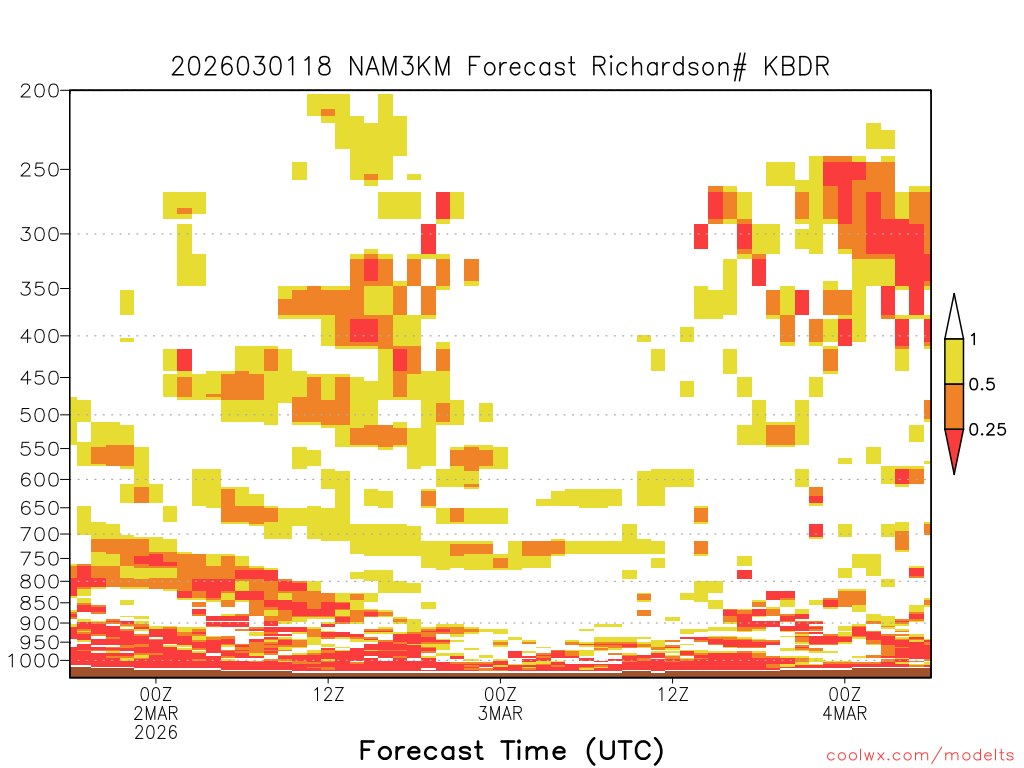 2026030118 NAM3KM Forecast Richardson# KBDR

200
250
300
350
400
450
500
550
600
650
700
750
800
850
900
950
1000

1
0.5
0.25

00Z
2MAR
2026

12Z

00Z
3MAR

12Z

00Z
4MAR

Forecast Time (UTC)

coolwx.com/modelts